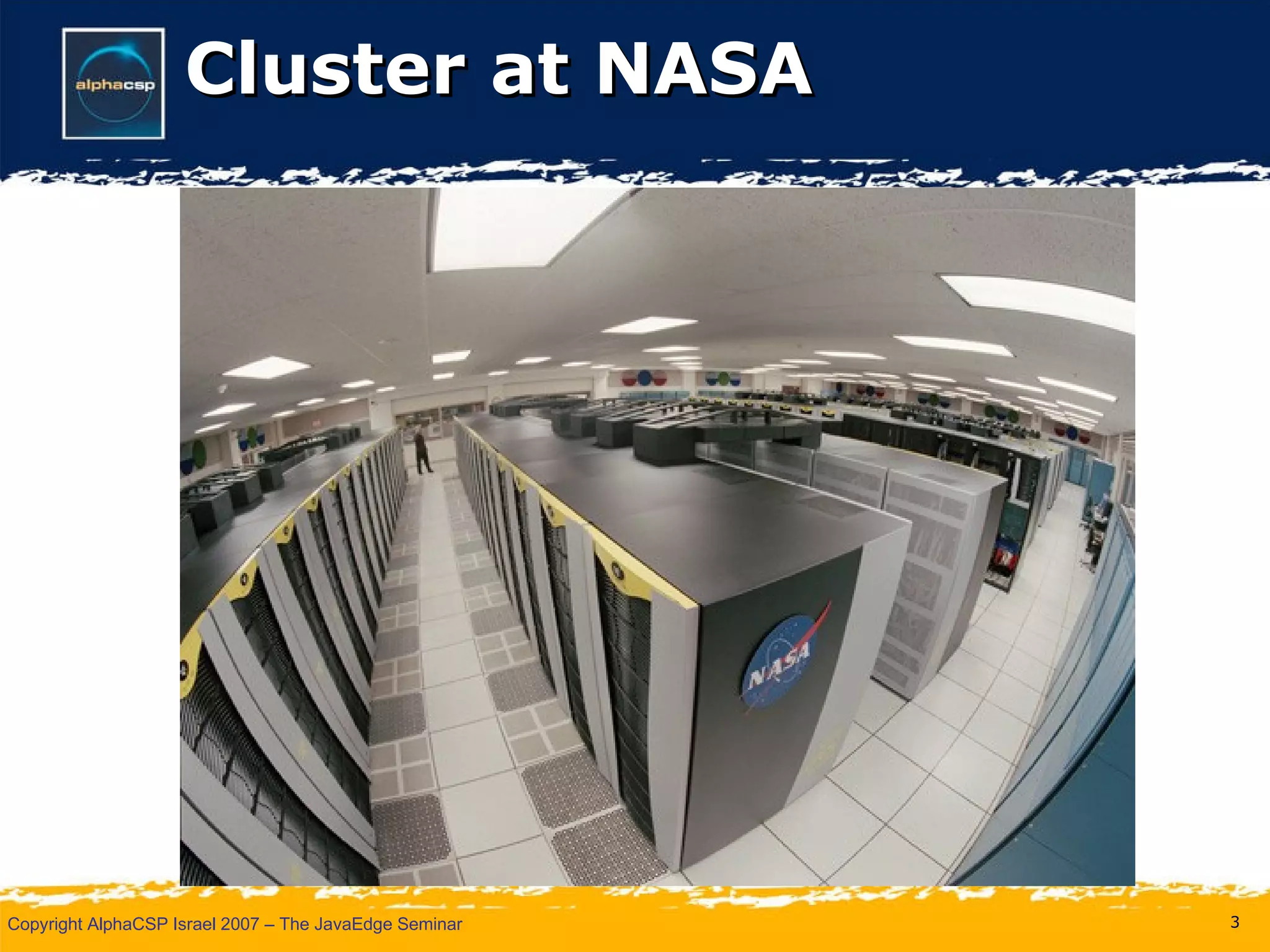 alphacsp

Cluster at NASA

NASA

Copyright AlphaCSP Israel 2007 – The JavaEdge Seminar

3